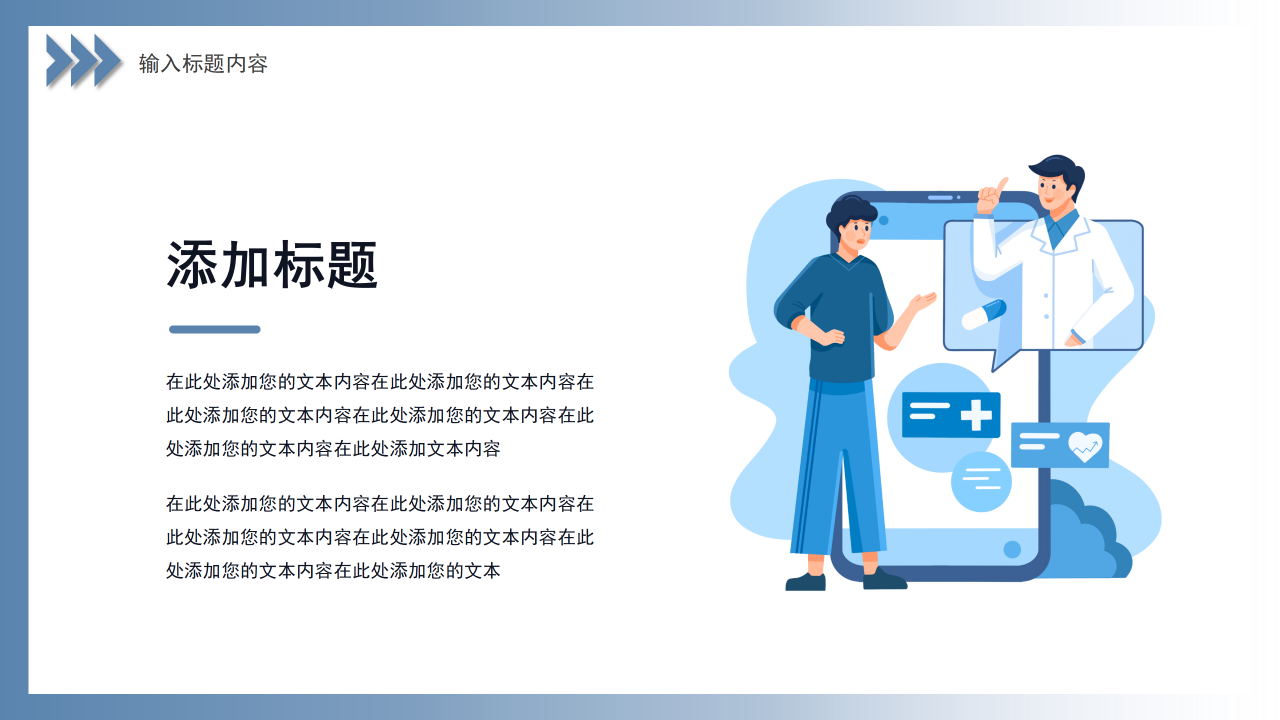 输入标题内容

添加标题

在此处添加您的文本内容在此处添加您的文本内容在此处添加您的文本内容在此处添加您的文本内容在此处添加您的文本内容在此处添加文本内容

在此处添加您的文本内容在此处添加您的文本内容在此处添加您的文本内容在此处添加您的文本内容在此处添加您的文本内容在此处添加您的文本